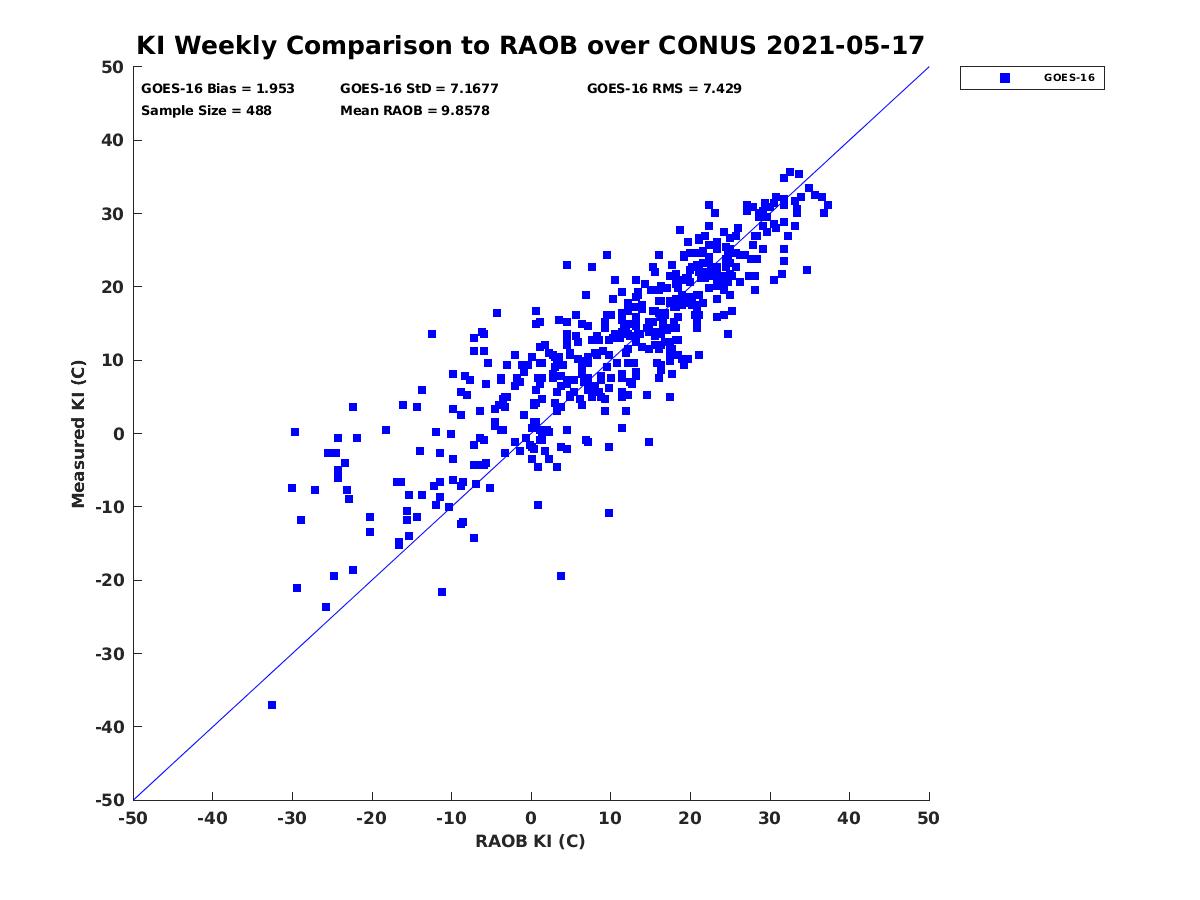 KI Weekly Comparison to RAOB over CONUS 2021-05-17

GOES-16 Bias = 1.953
GOES-16 StD = 7.1677
GOES-16 RMS = 7.429
Sample Size = 488
Mean RAOB = 9.8578

GOES-16

Measured KI (C)

50
40
30
20
10
0
-10
-20
-30
-40
-50

-50 -40 -30 -20 -10 0 10 20 30 40 50

RAOB KI (C)